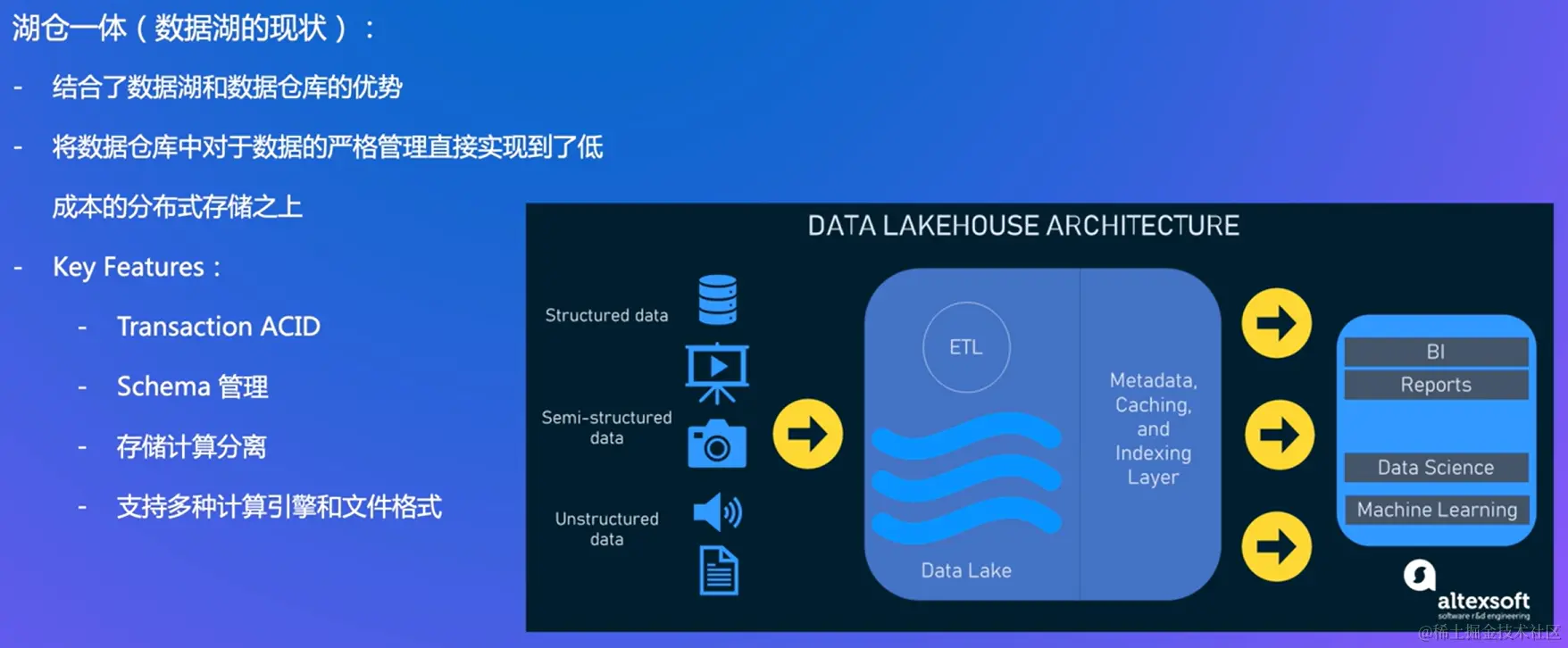 湖仓一体（数据湖的现状）：

- 结合了数据湖和数据仓库的优势

- 将数据仓库中对于数据的严格管理直接实现到了低成本的分布式存储之上

- Key Features：

- Transaction ACID

- Schema 管理

- 存储计算分离

- 支持多种计算引擎和文件格式

DATA LAKEHOUSE ARCHITECTURE

Structured data

Semi-structured data

Unstructured data

ETL

Data Lake

Metadata, Caching, and Indexing Layer

BI

Reports

Data Science

Machine Learning

altexsoft
software r&d engineering

@稀土掘金技术社区